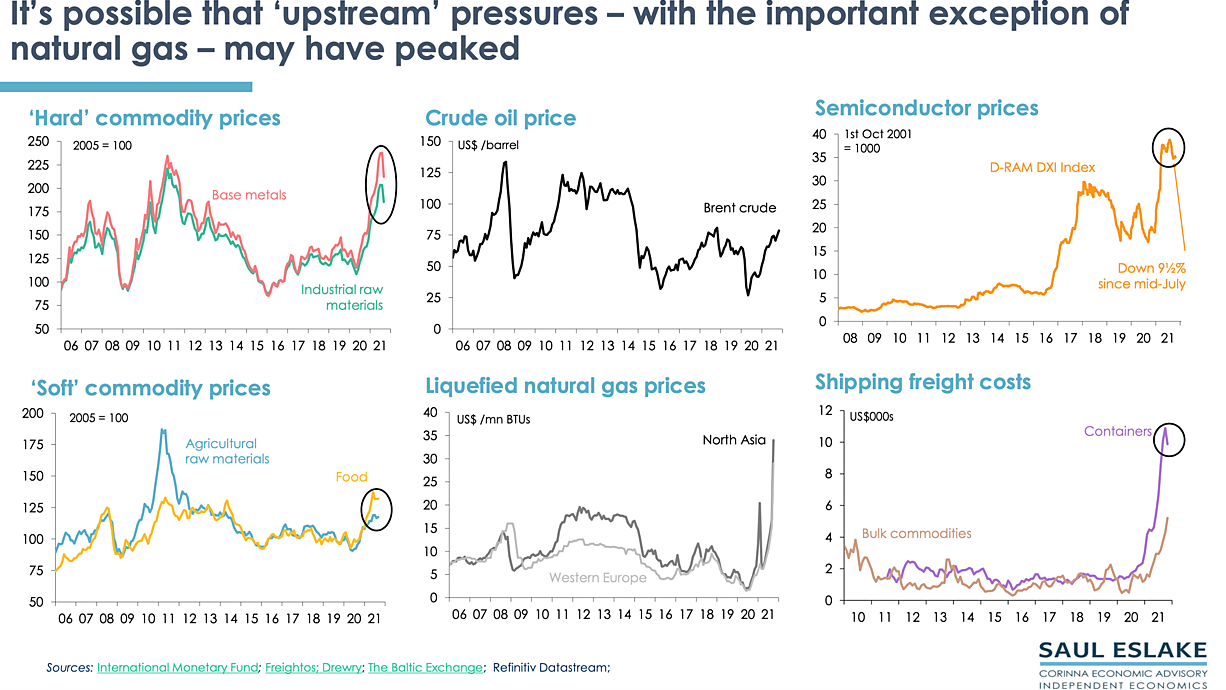 It's possible that 'upstream' pressures – with the important exception of natural gas – may have peaked

'Hard' commodity prices

2005 = 100

250
225
200
175
150
125
100
75
50

Base metals

Industrial raw materials

06 07 08 09 10 11 12 13 14 15 16 17 18 19 20 21

Crude oil price

US$ /barrel

150
125
100
75
50
25
0

Brent crude

06 07 08 09 10 11 12 13 14 15 16 17 18 19 20 21

Semiconductor prices

1st Oct 2001 = 1000

40
35
30
25
20
15
10
5
0

D-RAM DXI Index

Down 9½% since mid-July

08 09 10 11 12 13 14 15 16 17 18 19 20 21

'Soft' commodity prices

2005 = 100

200
175
150
125
100
75
50

Agricultural raw materials

Food

06 07 08 09 10 11 12 13 14 15 16 17 18 19 20 21

Liquefied natural gas prices

US$ /mn BTUs

40
35
30
25
20
15
10
5
0

North Asia

Western Europe

06 07 08 09 10 11 12 13 14 15 16 17 18 19 20 21

Shipping freight costs

US$000s

12
10
8
6
4
2
0

Containers

Bulk commodities

10 11 12 13 14 15 16 17 18 19 20 21

Sources: International Monetary Fund; Freightos; Drewry; The Baltic Exchange; Refinitiv Datastream;

SAUL ESLAKE
CORINNA ECONOMIC ADVISORY
INDEPENDENT ECONOMICS